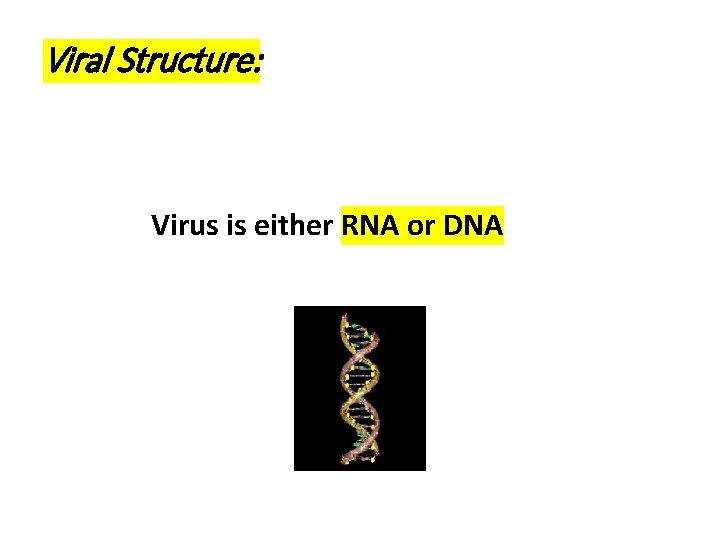 Viral Structure:

Virus is either RNA or DNA